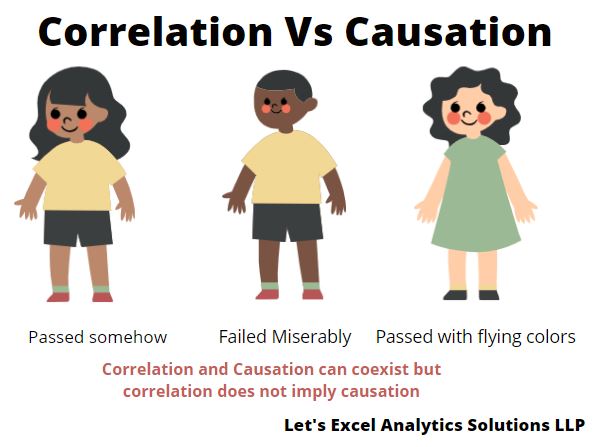 Correlation Vs Causation

Passed somehow

Failed Miserably

Passed with flying colors

Correlation and Causation can coexist but correlation does not imply causation

Let's Excel Analytics Solutions LLP